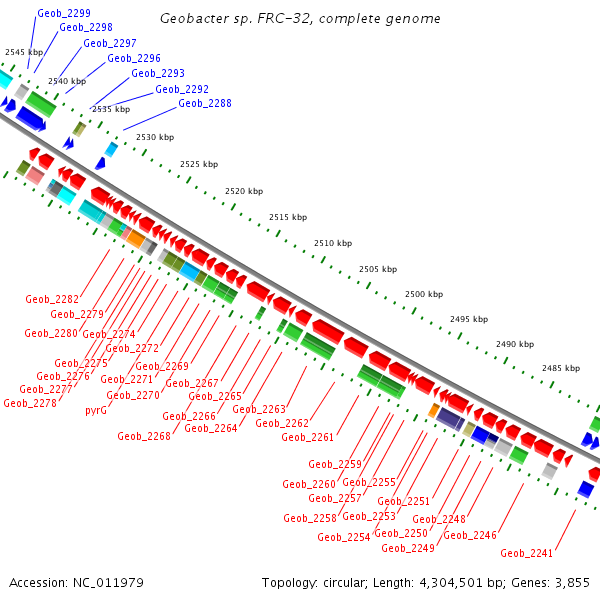 Geobacter sp. FRC-32, complete genome

Geob_2299
Geob_2298
Geob_2297
Geob_2296
Geob_2293
Geob_2292
Geob_2288

2545 kbp
2540 kbp
2535 kbp
2530 kbp
2525 kbp
2520 kbp
2515 kbp
2510 kbp
2505 kbp
2500 kbp
2495 kbp
2490 kbp
2485 kbp

Geob_2282
Geob_2279
Geob_2280
Geob_2274
Geob_2272
Geob_2275
Geob_2276
Geob_2277
Geob_2278
Geob_2271
Geob_2269
Geob_2270
pyrG
Geob_2267
Geob_2265
Geob_2266
Geob_2268
Geob_2264
Geob_2263
Geob_2262
Geob_2261
Geob_2259
Geob_2260
Geob_2255
Geob_2257
Geob_2258
Geob_2253
Geob_2254
Geob_2251
Geob_2250
Geob_2249
Geob_2248
Geob_2246
Geob_2241

Accession: NC_011979
Topology: circular; Length: 4,304,501 bp; Genes: 3,855